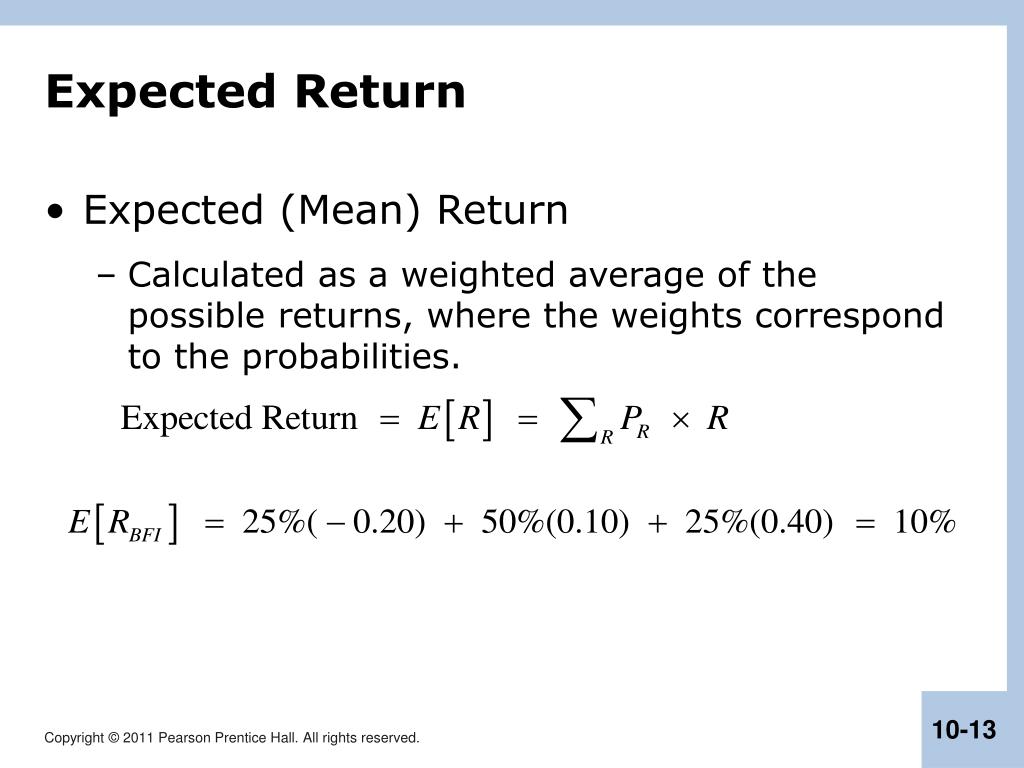 Expected Return

• Expected (Mean) Return

– Calculated as a weighted average of the possible returns, where the weights correspond to the probabilities.

$\text{Expected Return} = E[R] = \sum_R P_R \times R$

$E[R_{BFI}] = 25\%(-0.20) + 50\%(0.10) + 25\%(0.40) = 10\%$

Copyright © 2011 Pearson Prentice Hall. All rights reserved.

10-13